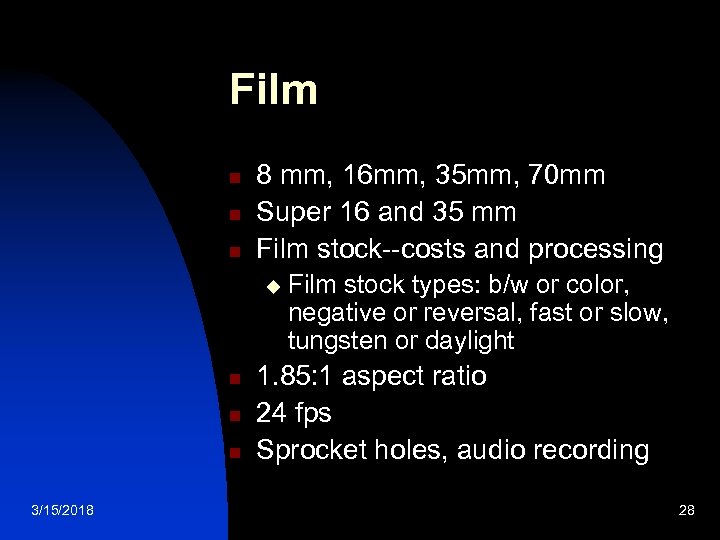 Film

- 8 mm, 16mm, 35mm, 70mm
- Super 16 and 35 mm
- Film stock--costs and processing
  - Film stock types: b/w or color, negative or reversal, fast or slow, tungsten or daylight
- 1.85:1 aspect ratio
- 24 fps
- Sprocket holes, audio recording

3/15/2018

28